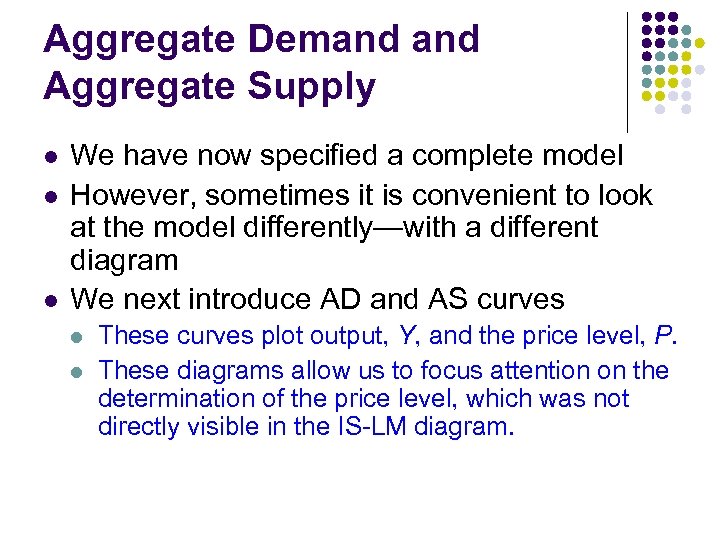 Aggregate Demand and Aggregate Supply

- We have now specified a complete model
- However, sometimes it is convenient to look at the model differently—with a different diagram
- We next introduce AD and AS curves
  - These curves plot output, $Y$, and the price level, $P$.
  - These diagrams allow us to focus attention on the determination of the price level, which was not directly visible in the IS-LM diagram.